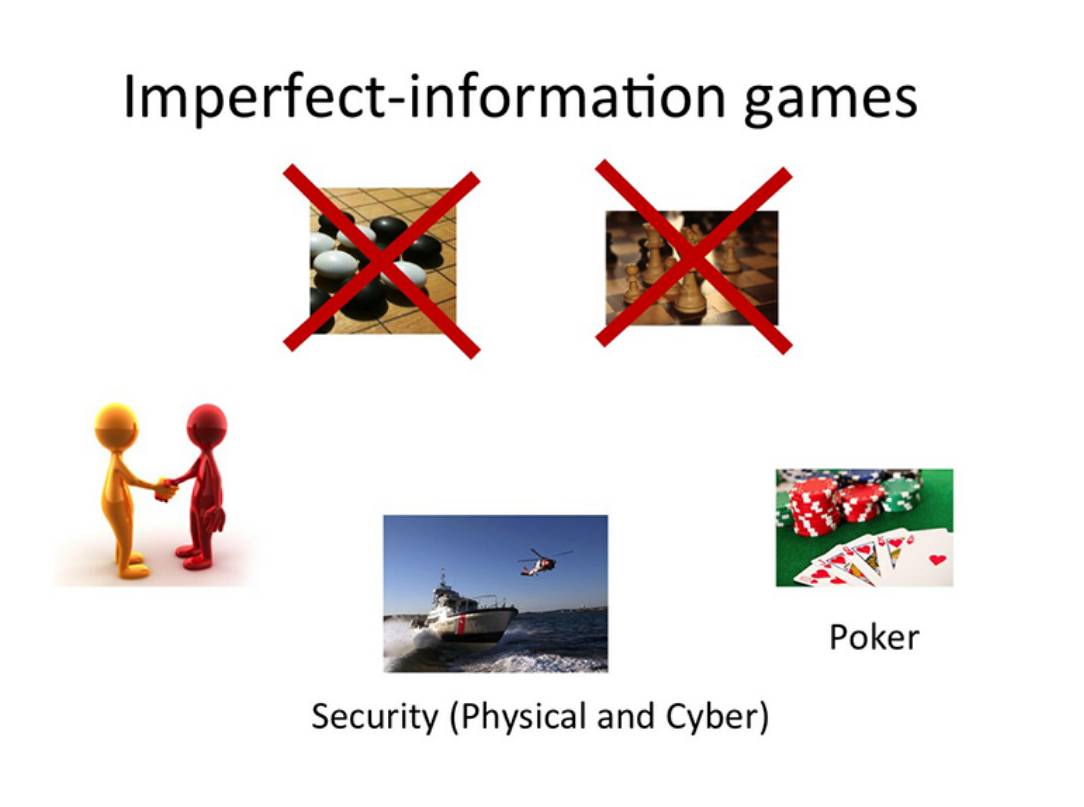 Imperfect-information games

Poker

Security (Physical and Cyber)